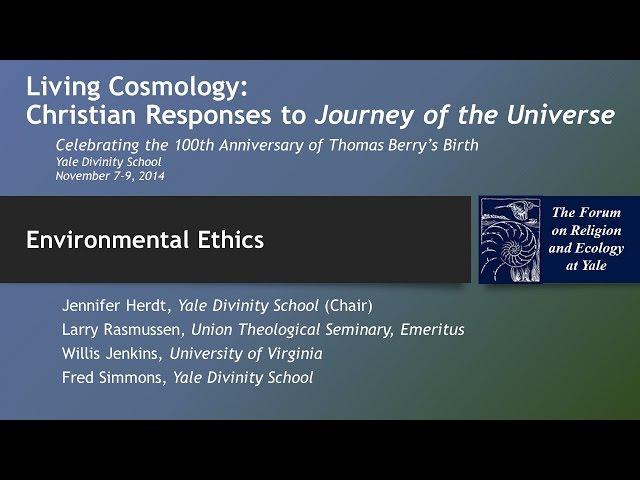 Living Cosmology:
Christian Responses to Journey of the Universe

Celebrating the 100th Anniversary of Thomas Berry's Birth
Yale Divinity School
November 7-9, 2014

Environmental Ethics

The Forum on Religion and Ecology at Yale

Jennifer Herdt, Yale Divinity School (Chair)
Larry Rasmussen, Union Theological Seminary, Emeritus
Willis Jenkins, University of Virginia
Fred Simmons, Yale Divinity School